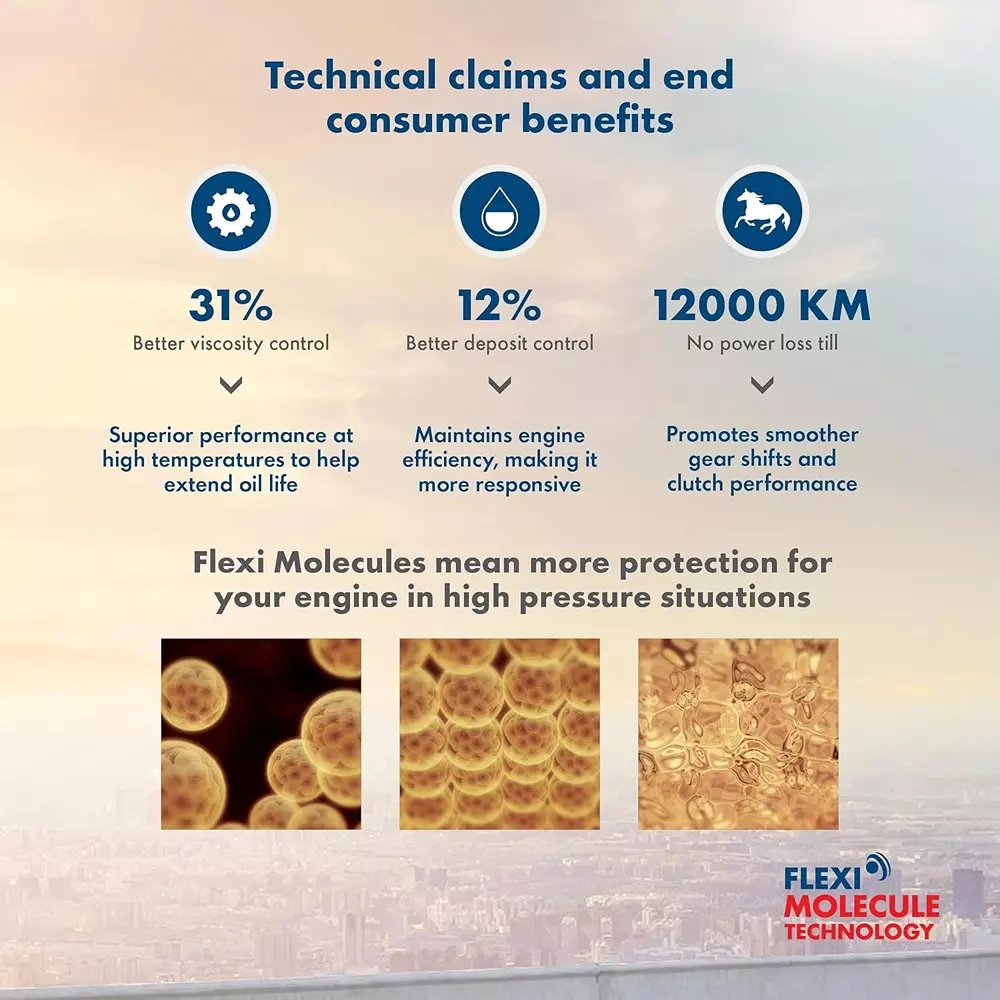 Technical claims and end consumer benefits

31%
Better viscosity control

Superior performance at high temperatures to help extend oil life

12%
Better deposit control

Maintains engine efficiency, making it more responsive

12000 KM
No power loss till

Promotes smoother gear shifts and clutch performance

Flexi Molecules mean more protection for your engine in high pressure situations

FLEXI
MOLECULE
TECHNOLOGY